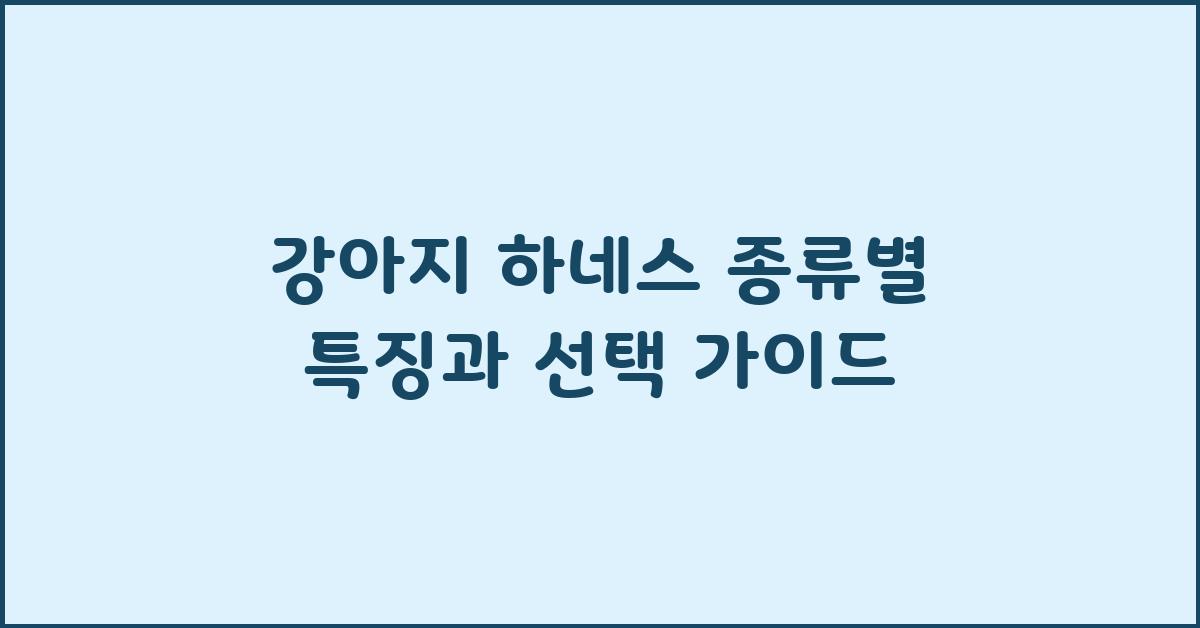 강아지 하네스 종류별 특징과 선택 가이드